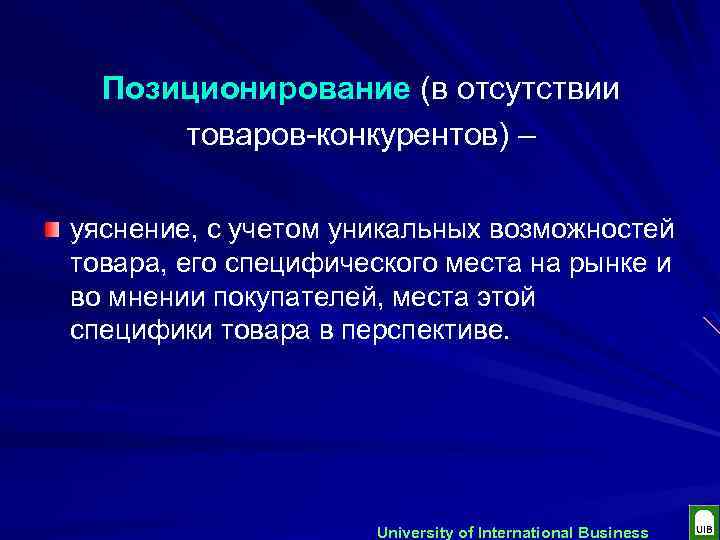 Позиционирование (в отсутствии товаров-конкурентов) –

уяснение, с учетом уникальных возможностей товара, его специфического места на рынке и во мнении покупателей, места этой специфики товара в перспективе.

University of International Business

UIB